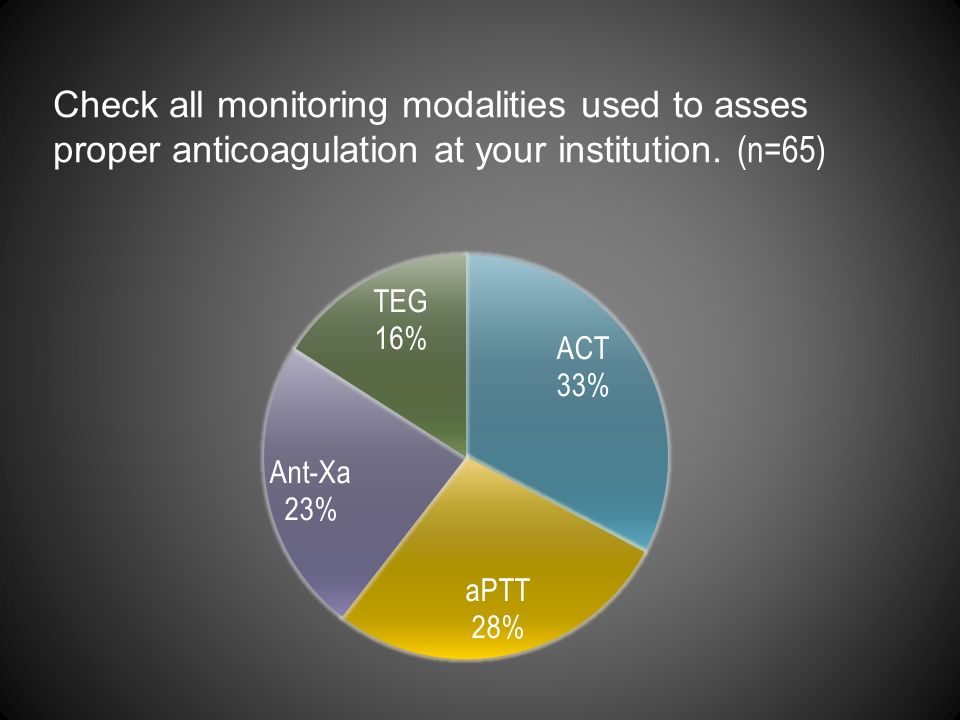 Check all monitoring modalities used to asses proper anticoagulation at your institution. (n=65)

TEG
16%

ACT
33%

Ant-Xa
23%

aPTT
28%